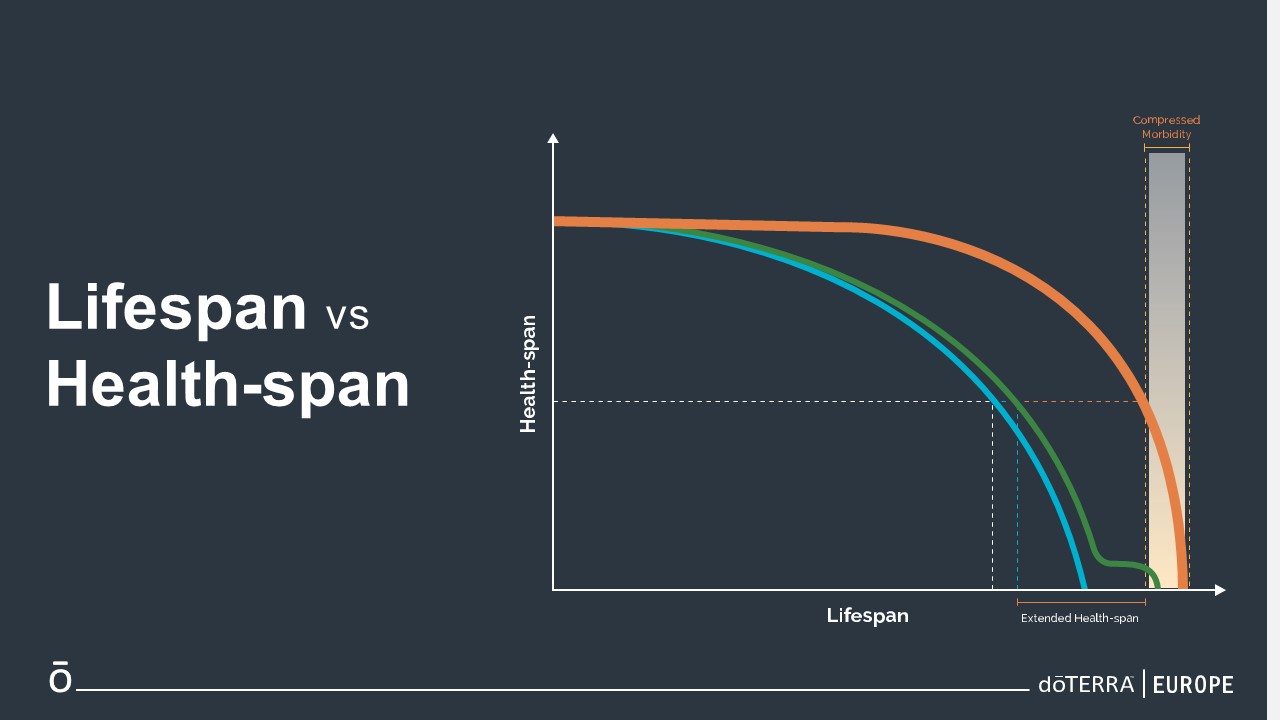 Lifespan vs Health-span

Compressed Morbidity

Health-span

Lifespan

Extended Health-span

ō

dōTERRA | EUROPE